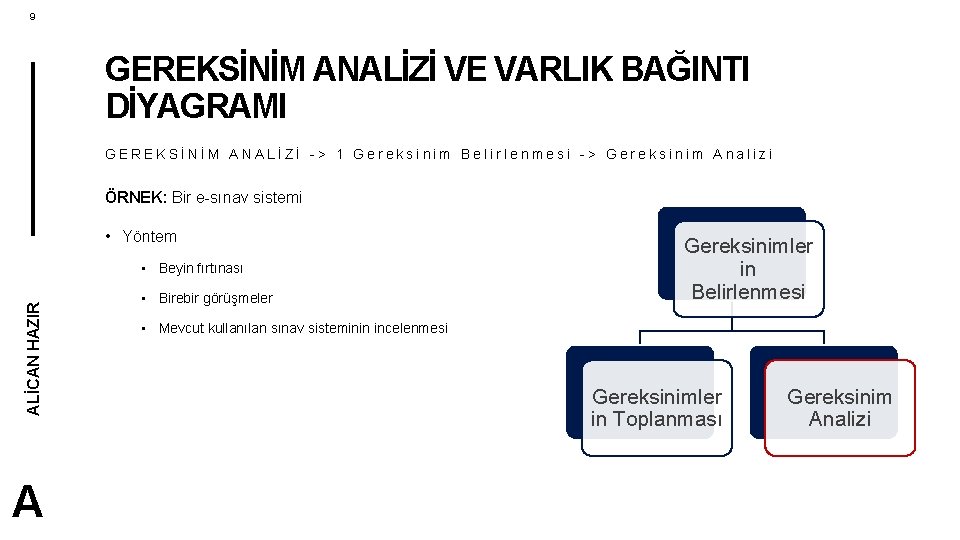 9

GEREKSİNİM ANALİZİ VE VARLIK BAĞINTI DİYAGRAMI

GEREKSİNİM ANALİZİ -> 1 Gereksinim Belirlenmesi -> Gereksinim Analizi

ÖRNEK: Bir e-sınav sistemi

• Yöntem
  • Beyin fırtınası
  • Birebir görüşmeler
  • Mevcut kullanılan sınav sisteminin incelenmesi

Gereksinimler in Belirlenmesi

Gereksinimler in Toplanması

Gereksinim Analizi

ALİCAN HAZIR

A